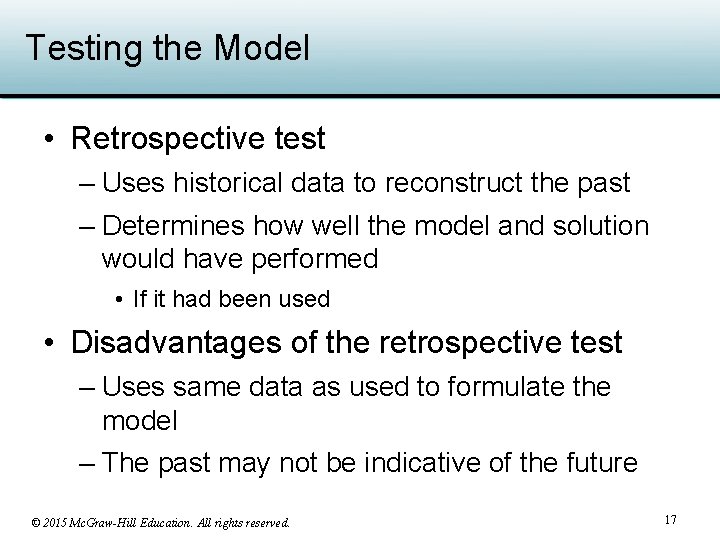 Testing the Model

• Retrospective test
– Uses historical data to reconstruct the past
– Determines how well the model and solution would have performed
• If it had been used

• Disadvantages of the retrospective test
– Uses same data as used to formulate the model
– The past may not be indicative of the future

© 2015 McGraw-Hill Education. All rights reserved.

17